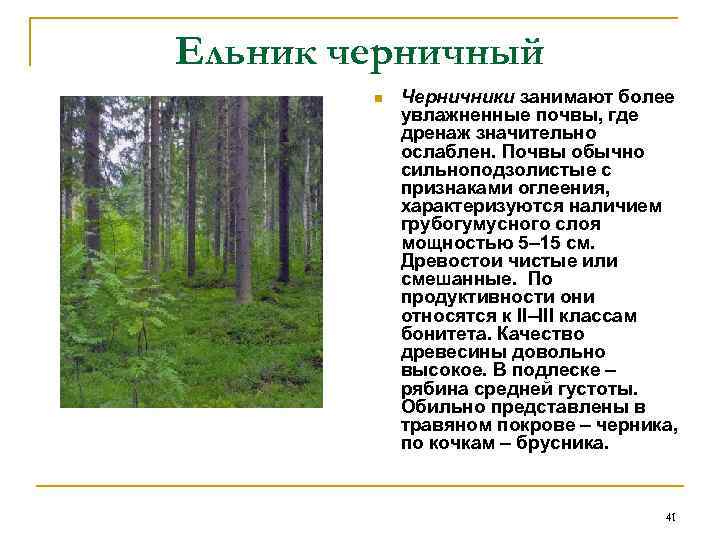 Ельник черничный

Черничники занимают более увлажненные почвы, где дренаж значительно ослаблен. Почвы обычно сильноподзолистые с признаками оглеения, характеризуются наличием грубогумусного слоя мощностью 5–15 см. Древостои чистые или смешанные. По продуктивности они относятся к II–III классам бонитета. Качество древесины довольно высокое. В подлеске – рябина средней густоты. Обильно представлены в травяном покрове – черника, по кочкам – брусника.

41